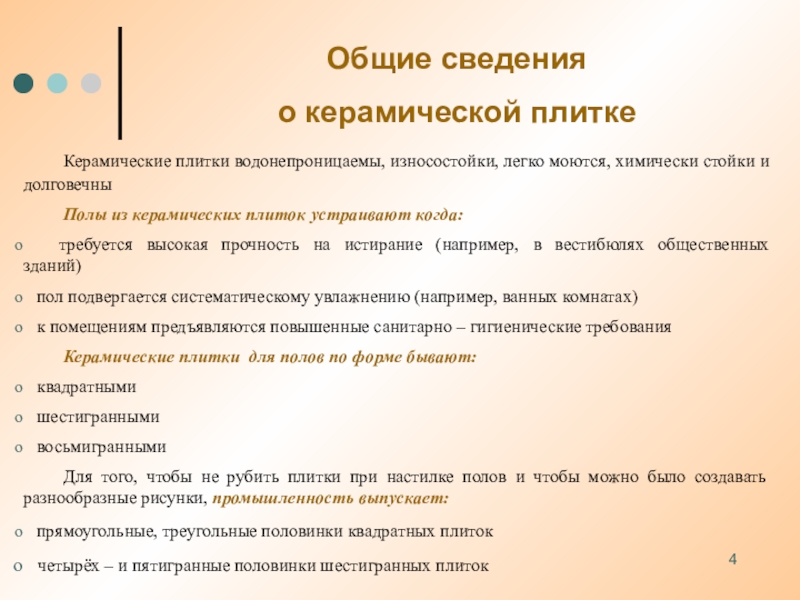 Общие сведения
о керамической плитке

Керамические плитки водонепроницаемы, износостойки, легко моются, химически стойки и долговечны

Полы из керамических плиток устраивают когда:

o требуется высокая прочность на истирание (например, в вестибюлях общественных зданий)

o пол подвергается систематическому увлажнению (например, ванных комнатах)

o к помещениям предъявляются повышенные санитарно – гигиенические требования

Керамические плитки для полов по форме бывают:

o квадратными

o шестигранными

o восьмигранными

Для того, чтобы не рубить плитки при настилке полов и чтобы можно было создавать разнообразные рисунки, промышленность выпускает:

o прямоугольные, треугольные половинки квадратных плиток

o четырёх – и пятигранные половинки шестигранных плиток

4